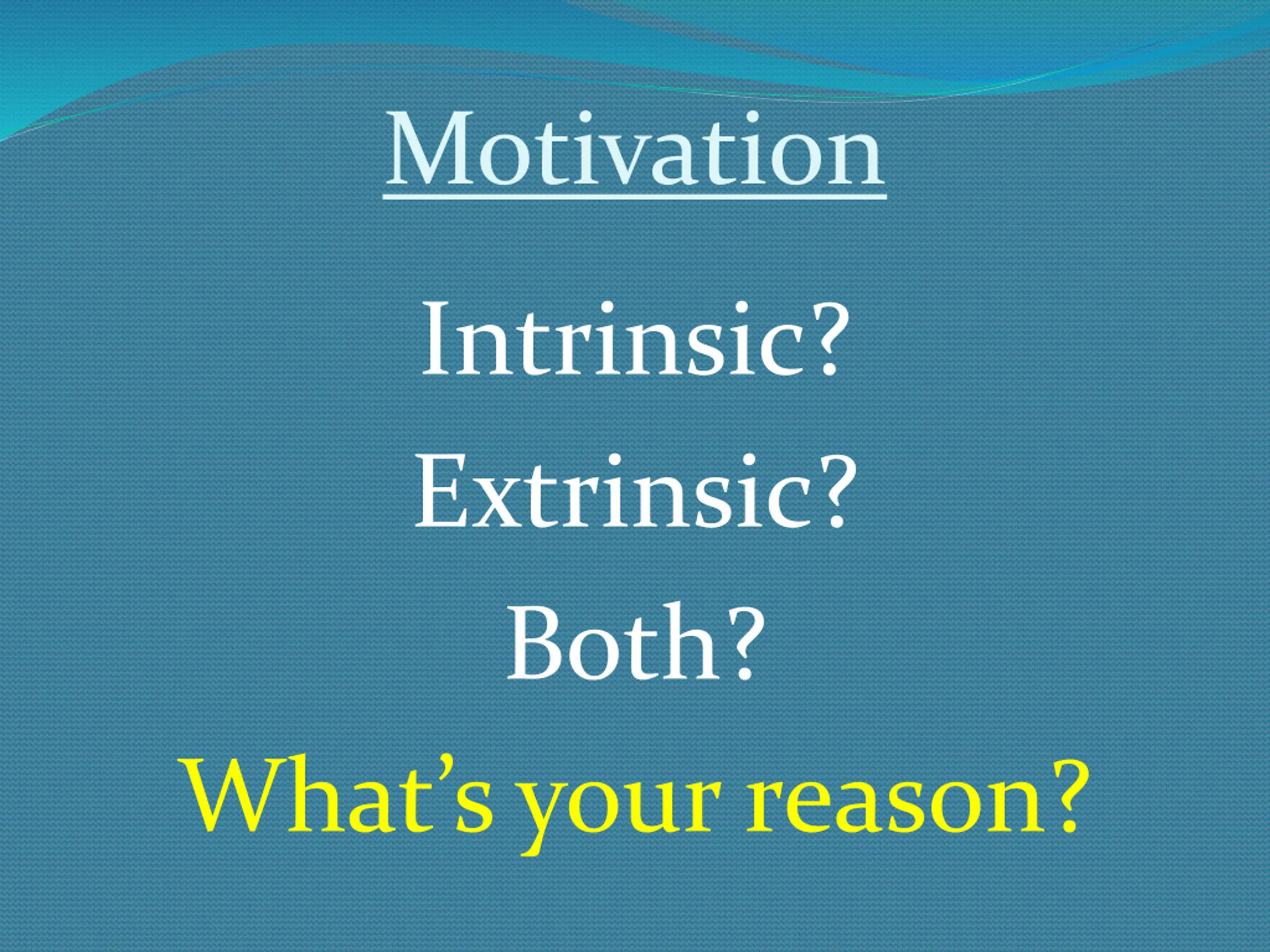 Motivation

Intrinsic?

Extrinsic?

Both?

What’s your reason?